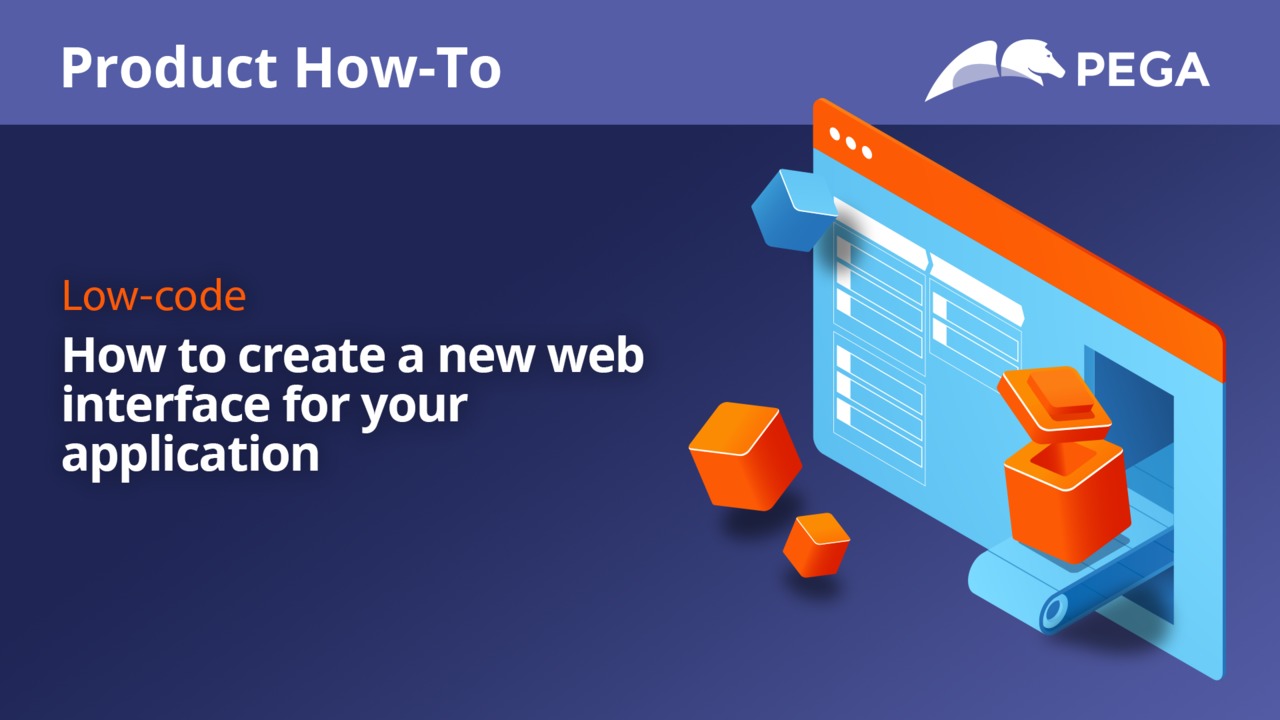 Product How-To

PEGA

Low-code

How to create a new web interface for your application